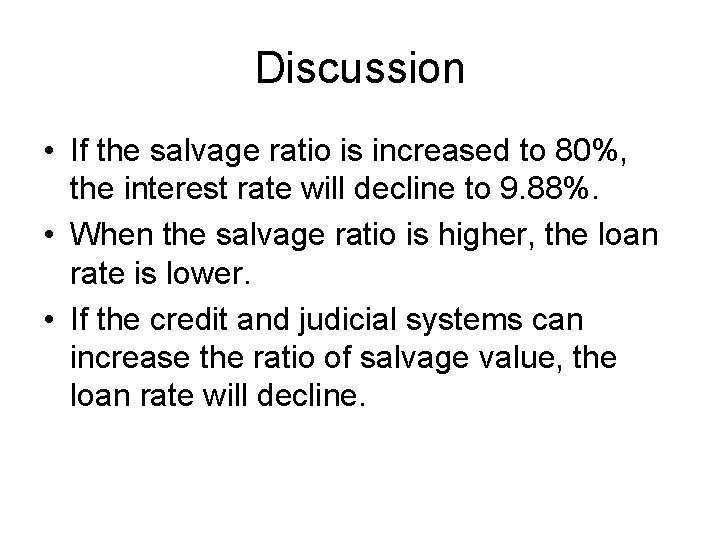 Discussion

• If the salvage ratio is increased to 80%, the interest rate will decline to 9.88%.

• When the salvage ratio is higher, the loan rate is lower.

• If the credit and judicial systems can increase the ratio of salvage value, the loan rate will decline.